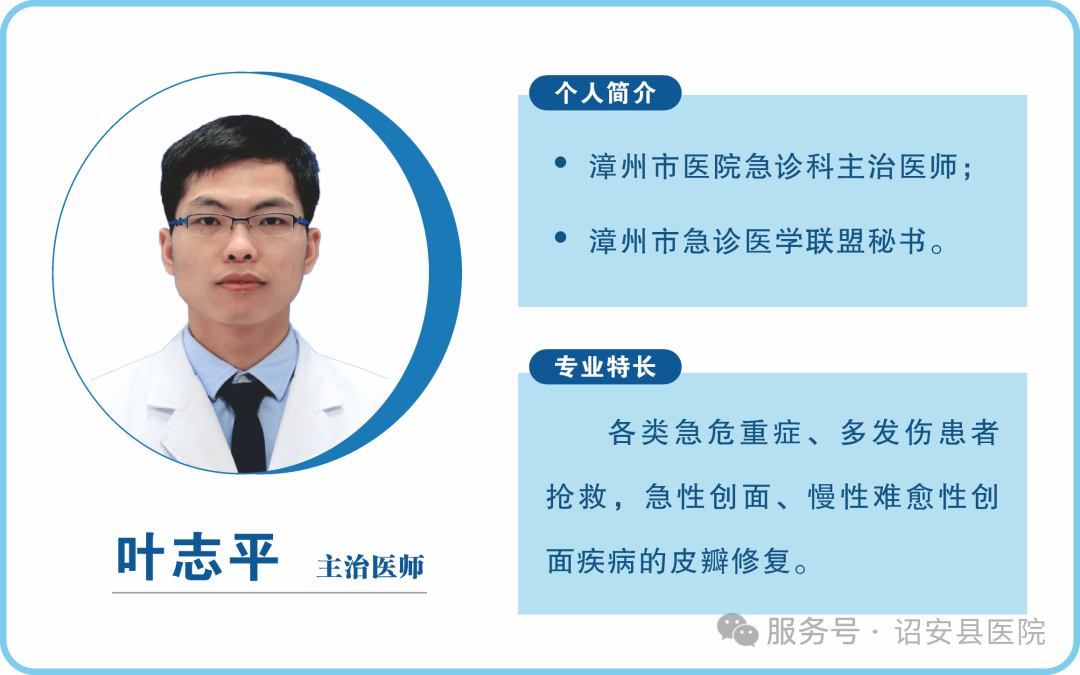 叶志平 主治医师

个人简介

• 漳州市医院急诊科主治医师；

• 漳州市急诊医学联盟秘书。

专业特长

各类急危重症、多发伤患者抢救，急性创面、慢性难愈性创面疾病的皮瓣修复。

服务号 · 诏安县医院